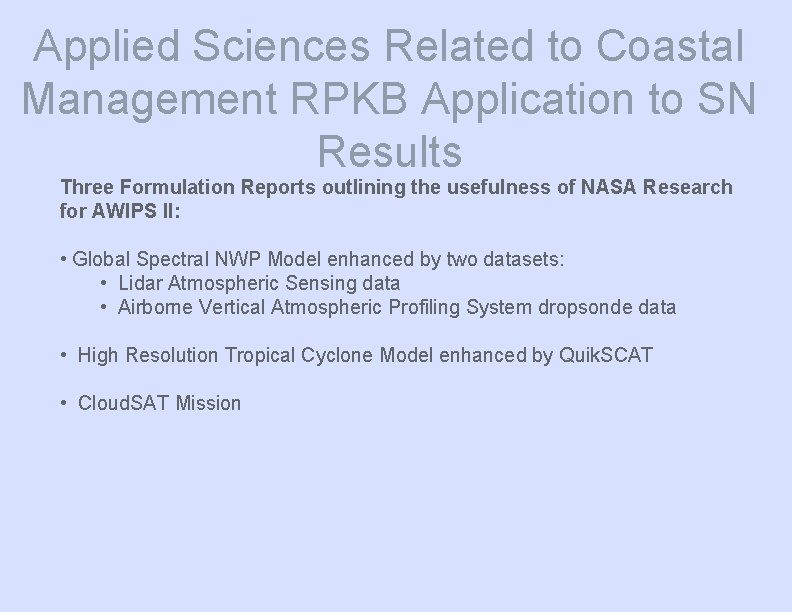 Applied Sciences Related to Coastal Management RPKB Application to SN Results

Three Formulation Reports outlining the usefulness of NASA Research for AWIPS II:

• Global Spectral NWP Model enhanced by two datasets:
• Lidar Atmospheric Sensing data
• Airborne Vertical Atmospheric Profiling System dropsonde data

• High Resolution Tropical Cyclone Model enhanced by QuikSCAT

• CloudSAT Mission